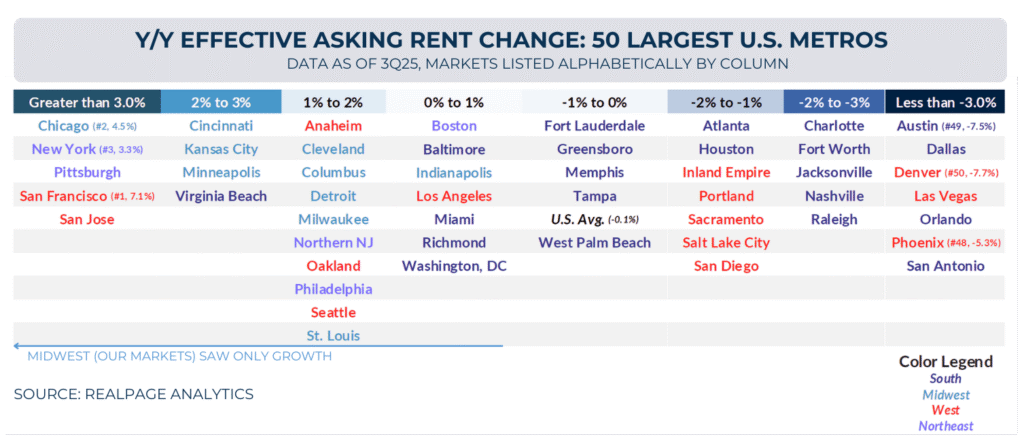 Y/Y EFFECTIVE ASKING RENT CHANGE: 50 LARGEST U.S. METROS
DATA AS OF 3Q25, MARKETS LISTED ALPHABETICALLY BY COLUMN

| Greater than 3.0% | 2% to 3% | 1% to 2% | 0% to 1% | -1% to 0% | -2% to -1% | -2% to -3% | Less than -3.0% |
|---|---|---|---|---|---|---|---|
| Chicago (#2, 4.5%) | Cincinnati | Anaheim | Boston | Fort Lauderdale | Atlanta | Charlotte | Austin (#49, -7.5%) |
| New York (#3, 3.3%) | Kansas City | Cleveland | Baltimore | Greensboro | Houston | Fort Worth | Dallas |
| Pittsburgh | Minneapolis | Columbus | Indianapolis | Memphis | Inland Empire | Jacksonville | Denver (#50, -7.7%) |
| San Francisco (#1, 7.1%) | Virginia Beach | Detroit | Los Angeles | Tampa | Portland | Nashville | Las Vegas |
| San Jose | | Milwaukee | Miami | U.S. Avg. (-0.1%) | Sacramento | Raleigh | Orlando |
| | | Northern NJ | Richmond | West Palm Beach | Salt Lake City | | Phoenix (#48, -5.3%) |
| | | Oakland | Washington, DC | | San Diego | | San Antonio |
| | | Philadelphia | | | | | |
| | | Seattle | | | | | |
| | | St. Louis | | | | | |

MIDWEST (OUR MARKETS) SAW ONLY GROWTH

SOURCE: REALPAGE ANALYTICS

Color Legend
South
Midwest
West
Northeast